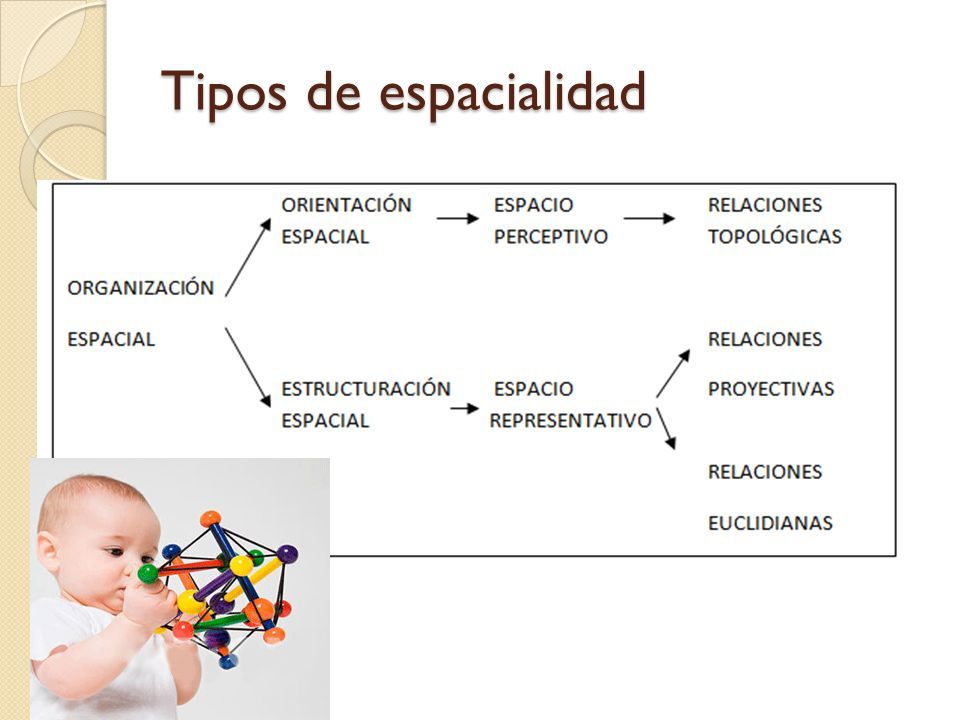 Tipos de espacialidad

ORGANIZACIÓN

ESPACIAL

ORIENTACIÓN ESPACIAL

ESPACIO PERCEPTIVO

RELACIONES TOPOLÓGICAS

ESTRUCTURACIÓN ESPACIAL

ESPACIO REPRESENTATIVO

RELACIONES

PROYECTIVAS

RELACIONES

EUCLIDIANAS